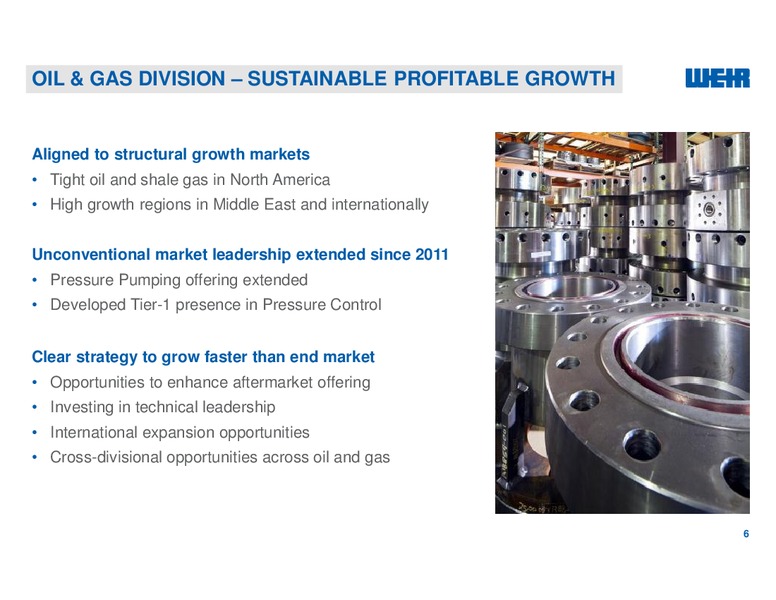 OIL & GAS DIVISION – SUSTAINABLE PROFITABLE GROWTH

WEIR

Aligned to structural growth markets
• Tight oil and shale gas in North America
• High growth regions in Middle East and internationally

Unconventional market leadership extended since 2011
• Pressure Pumping offering extended
• Developed Tier-1 presence in Pressure Control

Clear strategy to grow faster than end market
• Opportunities to enhance aftermarket offering
• Investing in technical leadership
• International expansion opportunities
• Cross-divisional opportunities across oil and gas

6